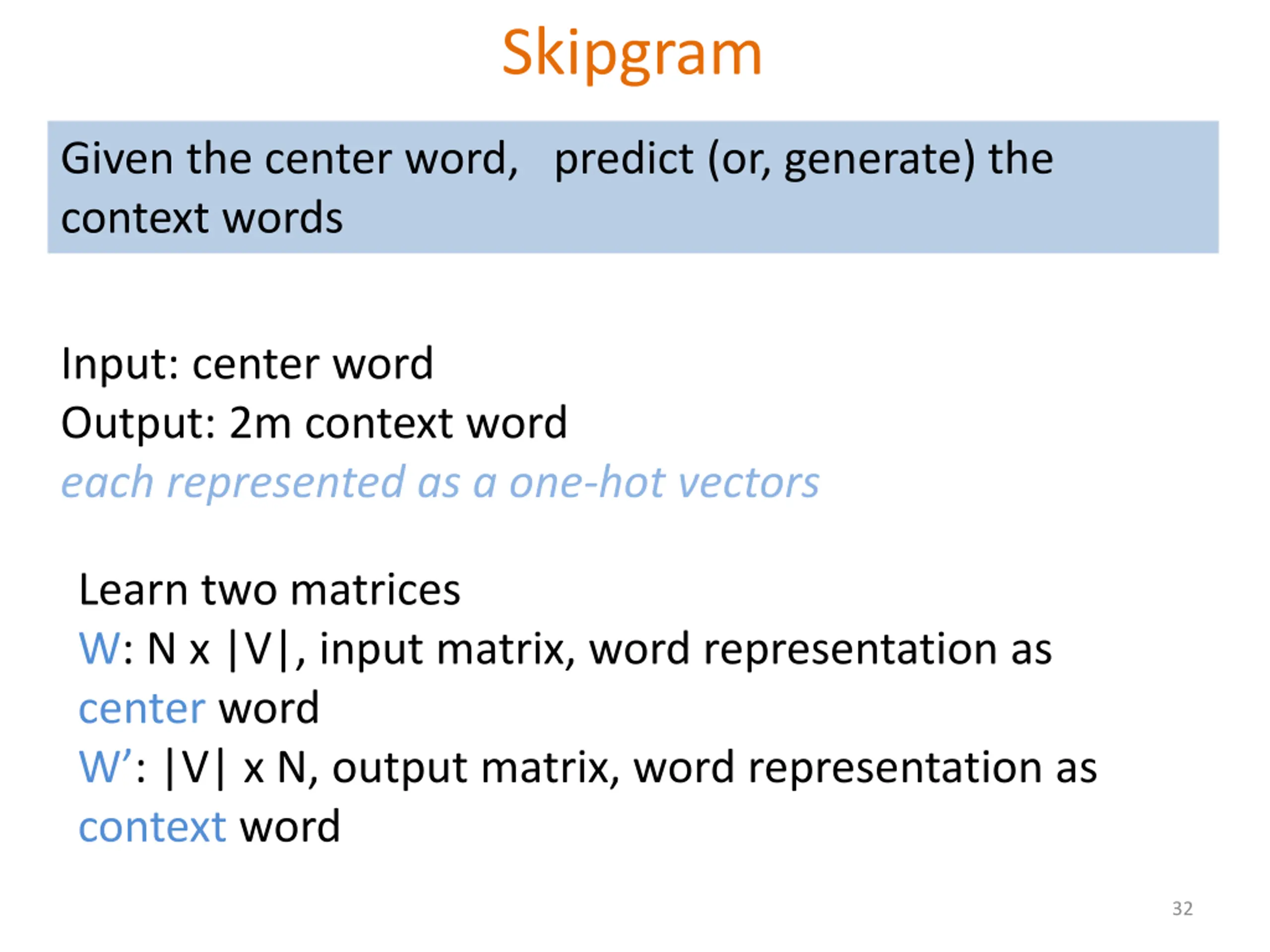 Skipgram

Given the center word, predict (or, generate) the context words

Input: center word
Output: 2m context word
each represented as a one-hot vectors

Learn two matrices
W: N x |V|, input matrix, word representation as center word
W’: |V| x N, output matrix, word representation as context word

32